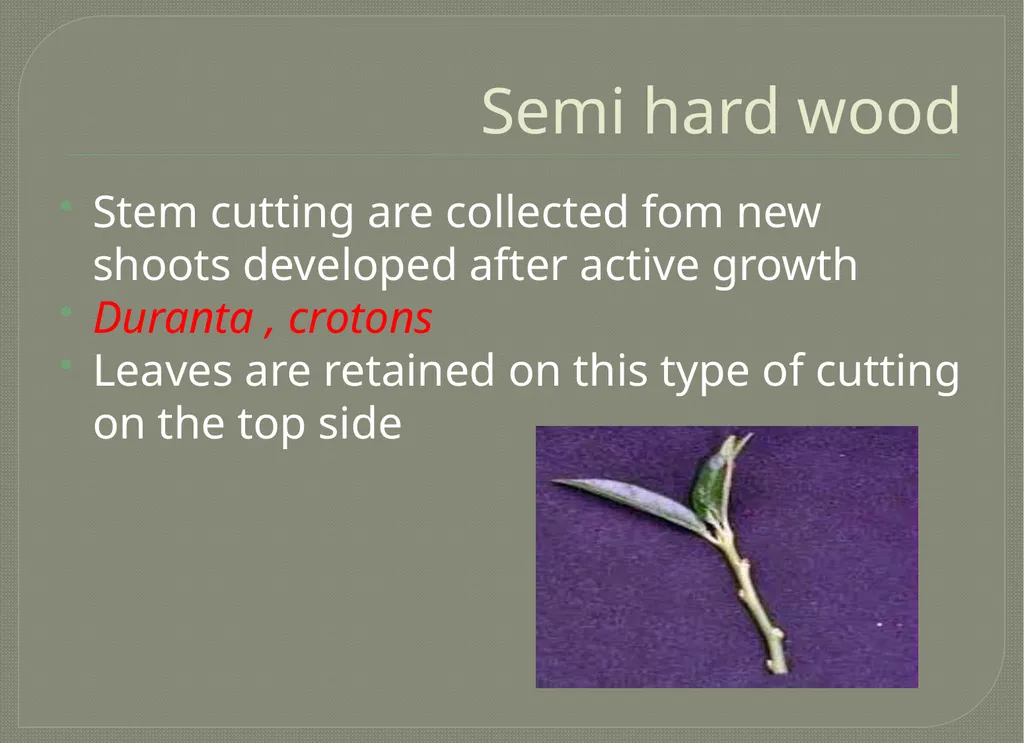 Semi hard wood

- Stem cutting are collected fom new shoots developed after active growth
- Duranta , crotons
- Leaves are retained on this type of cutting on the top side